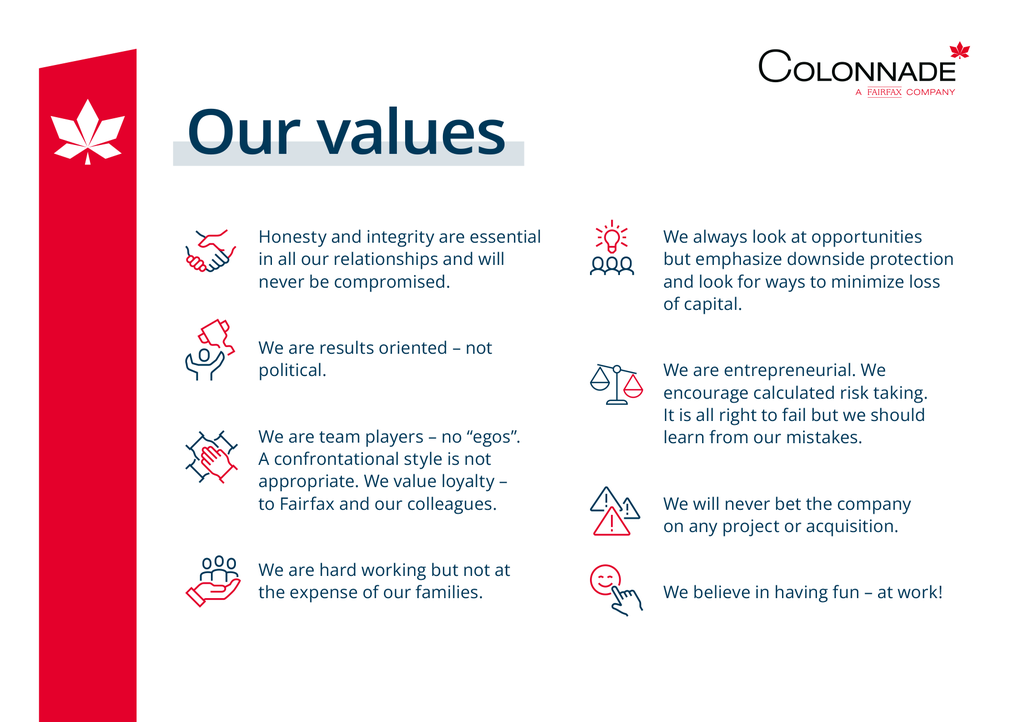 COLONNADE
A FAIRFAX COMPANY

Our values

Honesty and integrity are essential in all our relationships and will never be compromised.

We are results oriented – not political.

We are team players – no “egos”. A confrontational style is not appropriate. We value loyalty – to Fairfax and our colleagues.

We are hard working but not at the expense of our families.

We always look at opportunities but emphasize downside protection and look for ways to minimize loss of capital.

We are entrepreneurial. We encourage calculated risk taking. It is all right to fail but we should learn from our mistakes.

We will never bet the company on any project or acquisition.

We believe in having fun – at work!